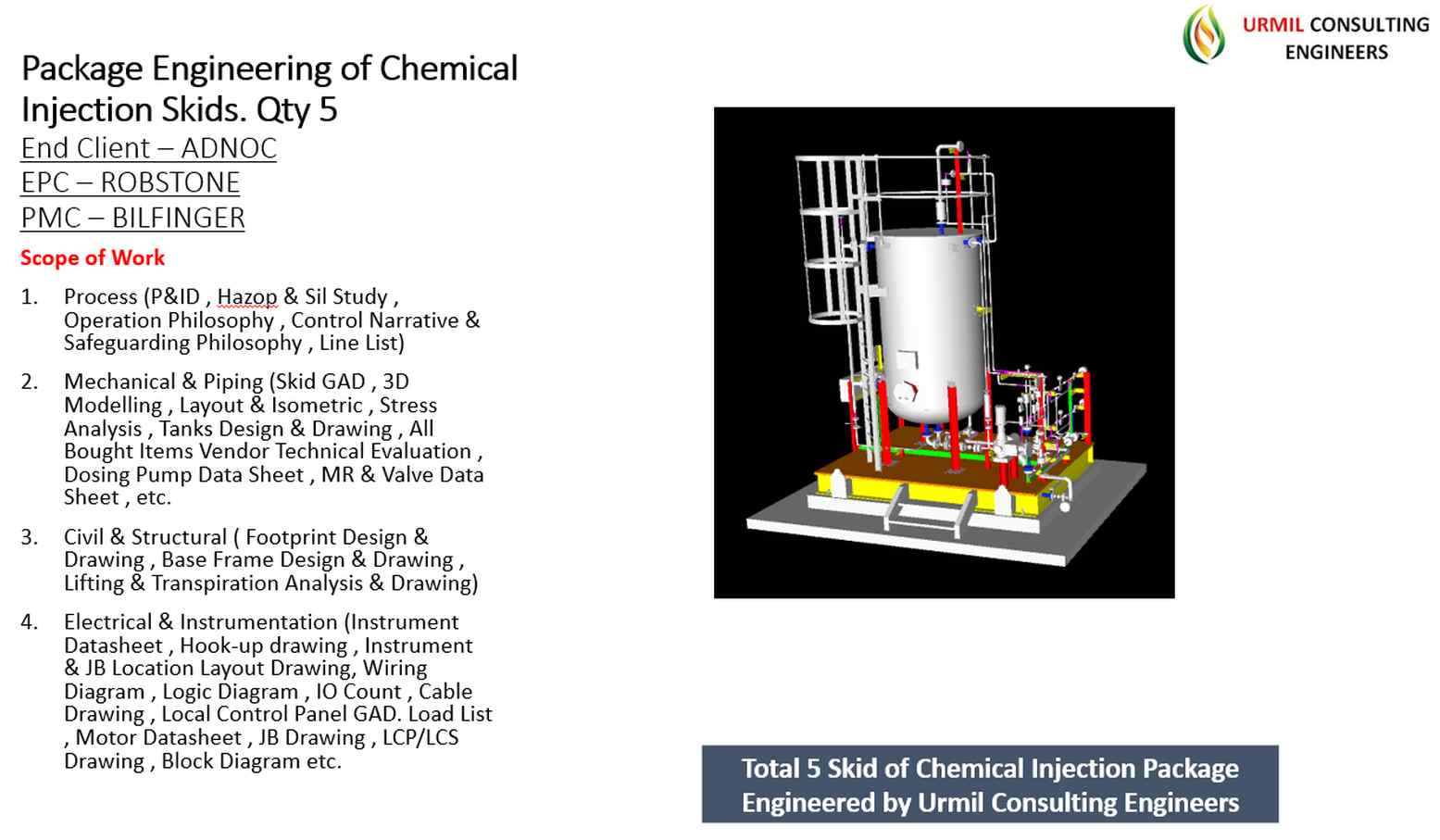 URMIL CONSULTING ENGINEERS

Package Engineering of Chemical Injection Skids. Qty 5
End Client – ADNOC
EPC – ROBSTONE
PMC – BILFINGER

Scope of Work

1. Process (P&ID , Hazop & Sil Study , Operation Philosophy , Control Narrative & Safeguarding Philosophy , Line List)

2. Mechanical & Piping (Skid GAD , 3D Modelling , Layout & Isometric , Stress Analysis , Tanks Design & Drawing , All Bought Items Vendor Technical Evaluation , Dosing Pump Data Sheet , MR & Valve Data Sheet , etc.

3. Civil & Structural ( Footprint Design & Drawing , Base Frame Design & Drawing , Lifting & Transpiration Analysis & Drawing)

4. Electrical & Instrumentation (Instrument Datasheet , Hook-up drawing , Instrument & JB Location Layout Drawing, Wiring Diagram , Logic Diagram , IO Count , Cable Drawing , Local Control Panel GAD. Load List , Motor Datasheet , JB Drawing , LCP/LCS Drawing , Block Diagram etc.

Total 5 Skid of Chemical Injection Package Engineered by Urmil Consulting Engineers